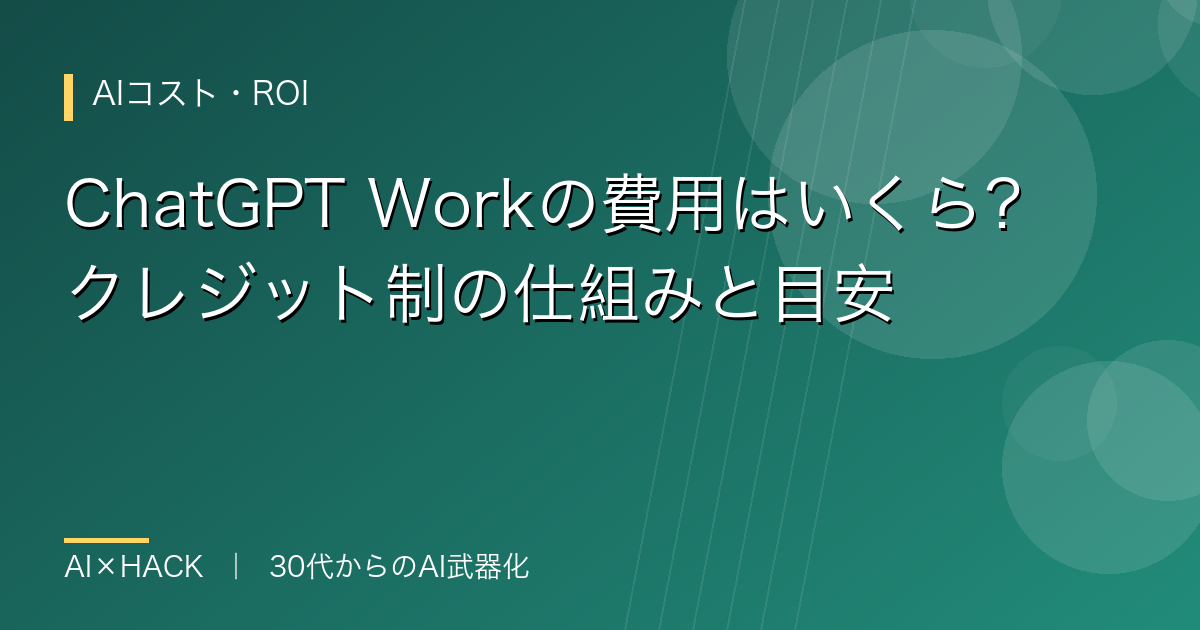 AIコスト・ROI

ChatGPT Workの費用はいくら?
クレジット制の仕組みと目安

AI×HACK | 30代からのAI武器化